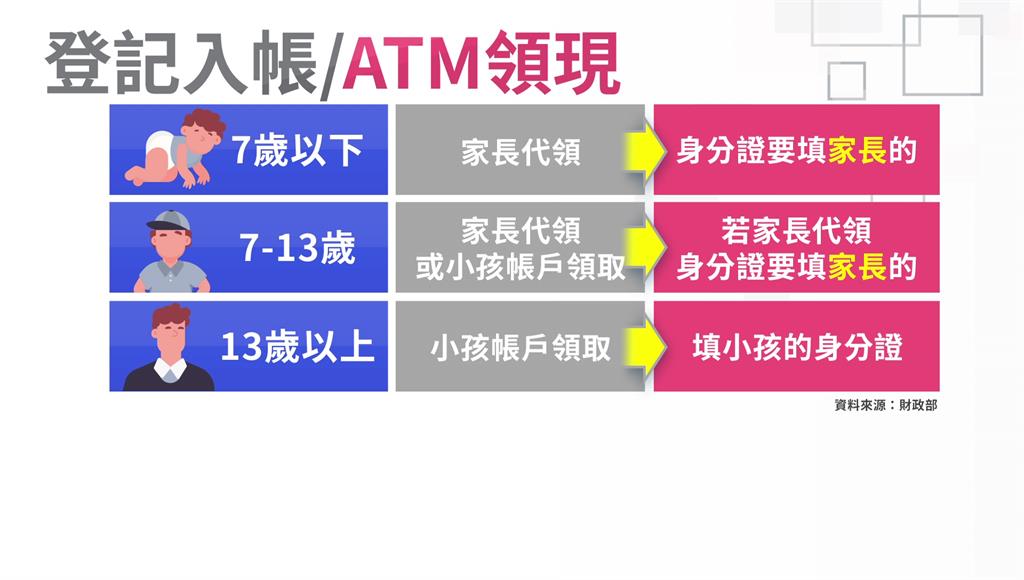 登記入帳/ATM領現

| 7歲以下 | 家長代領 | 身分證要填家長的 |
|---|---|---|
| 7-13歲 | 家長代領 或小孩帳戶領取 | 若家長代領 身分證要填家長的 |
| 13歲以上 | 小孩帳戶領取 | 填小孩的身分證 |

資料來源：財政部